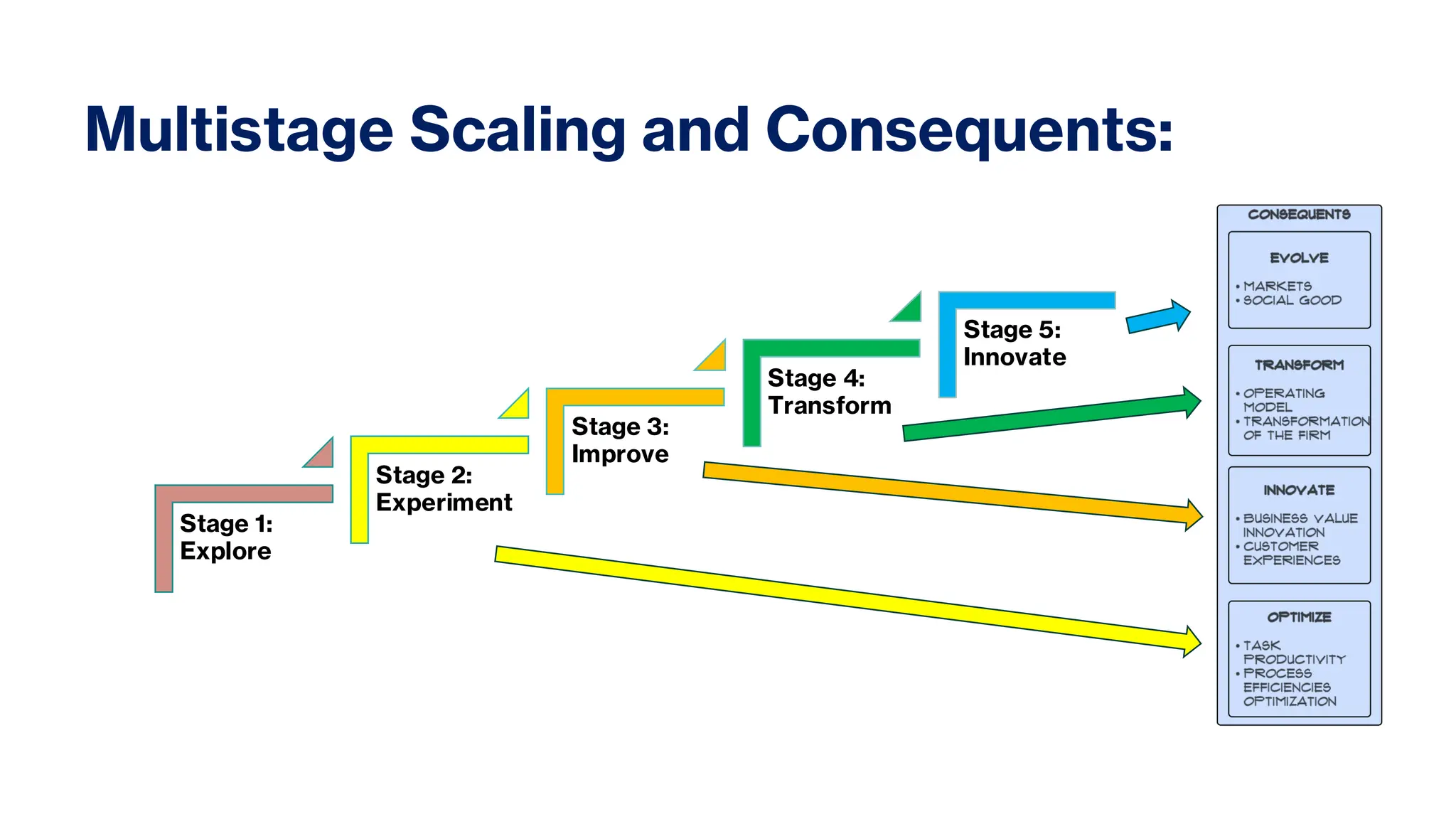 Multistage Scaling and Consequents:

Stage 1:
Explore

Stage 2:
Experiment

Stage 3:
Improve

Stage 4:
Transform

Stage 5:
Innovate

CONSEQUENTS

EVOLVE
• MARKETS
• SOCIAL GOOD

TRANSFORM
• OPERATING MODEL
• TRANSFORMATION OF THE FIRM

INNOVATE
• BUSINESS VALUE INNOVATION
• CUSTOMER EXPERIENCES

OPTIMIZE
• TASK PRODUCTIVITY
• PROCESS EFFICIENCIES OPTIMIZATION